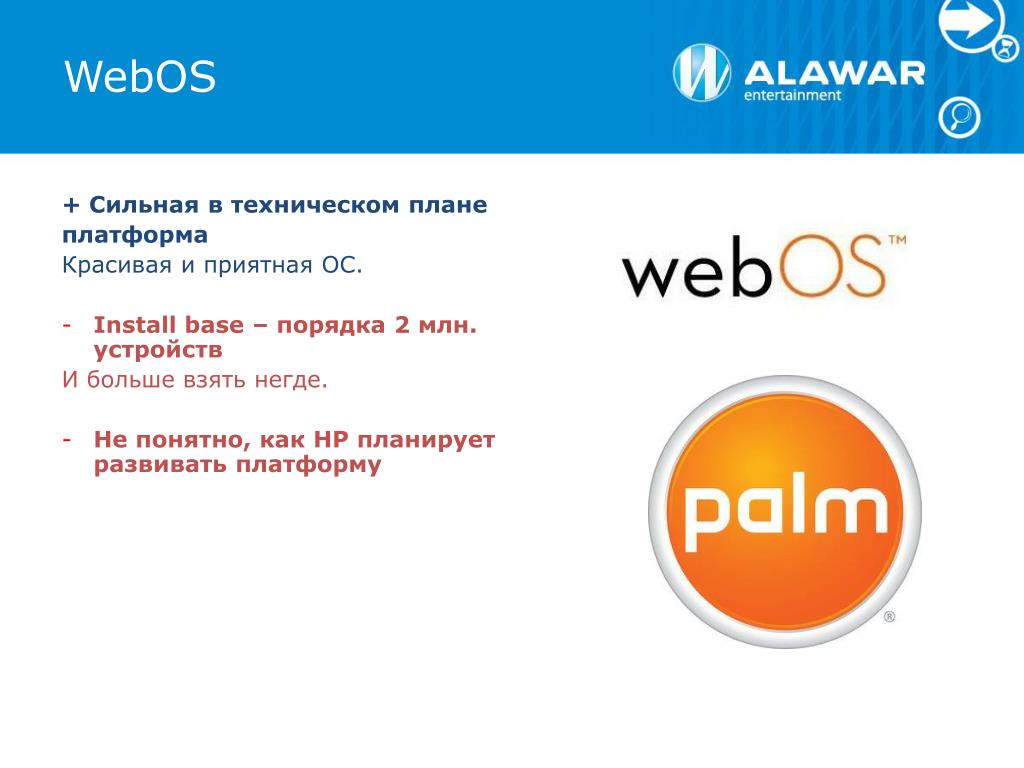 WebOS

ALAWAR entertainment

+ Сильная в техническом плане платформа

Красивая и приятная ОС.

- Install base – порядка 2 млн. устройств

И больше взять негде.

- Не понятно, как HP планирует развивать платформу

webOS™

palm®